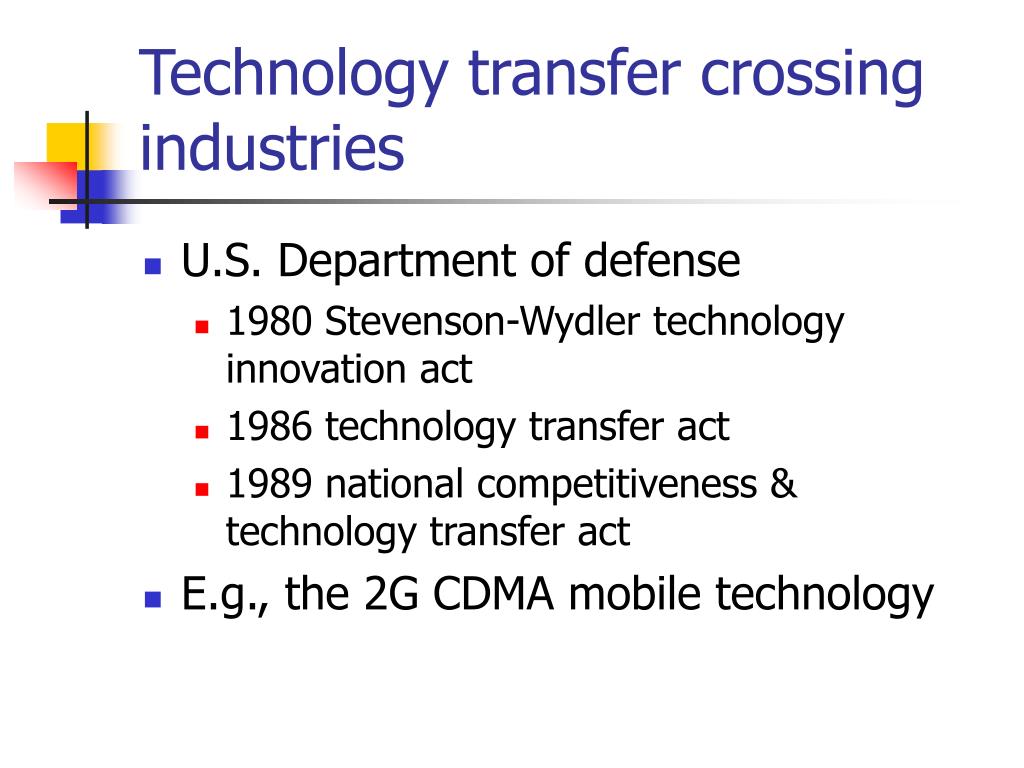 Technology transfer crossing industries

- U.S. Department of defense
  - 1980 Stevenson-Wydler technology innovation act
  - 1986 technology transfer act
  - 1989 national competitiveness & technology transfer act
- E.g., the 2G CDMA mobile technology